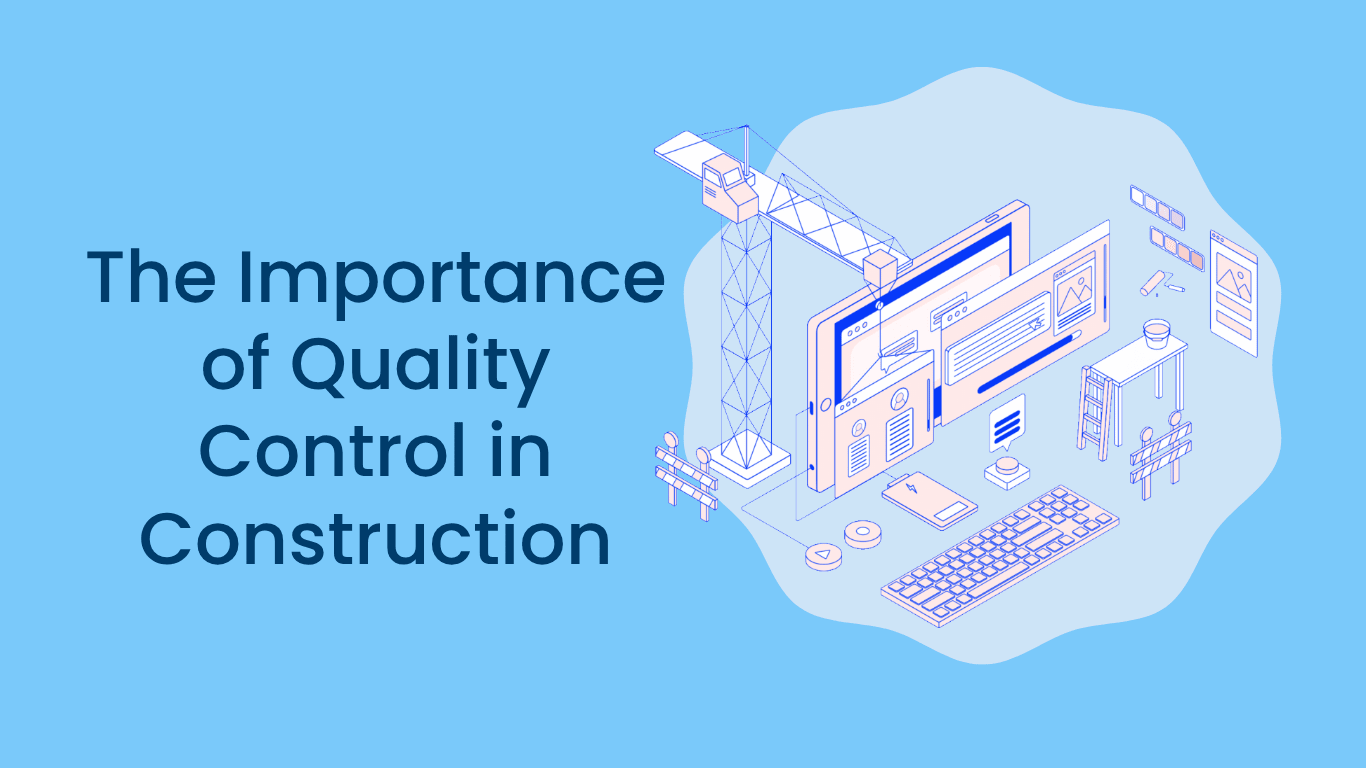 The Importance of Quality Control in Construction